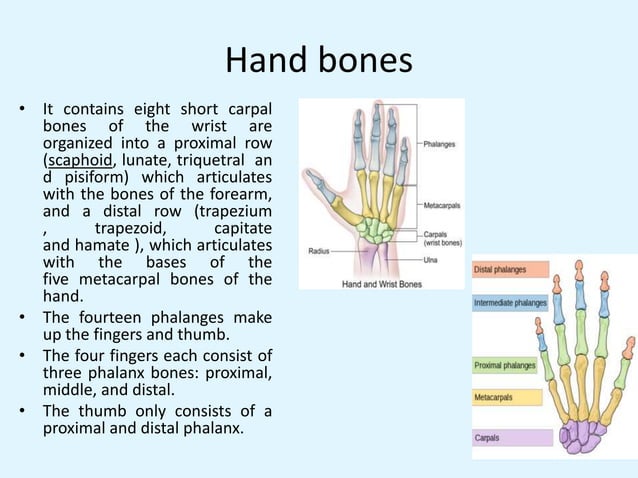 Hand bones

• It contains eight short carpal bones of the wrist are organized into a proximal row (scaphoid, lunate, triquetral an d pisiform) which articulates with the bones of the forearm, and a distal row (trapezium , trapezoid, capitate and hamate ), which articulates with the bases of the five metacarpal bones of the hand.

• The fourteen phalanges make up the fingers and thumb.

• The four fingers each consist of three phalanx bones: proximal, middle, and distal.

• The thumb only consists of a proximal and distal phalanx.

Phalanges
Metacarpals
Carpals (wrist bones)
Radius
Ulna
Hand and Wrist Bones

Distal phalanges
Intermediate phalanges
Proximal phalanges
Metacarpals
Carpals